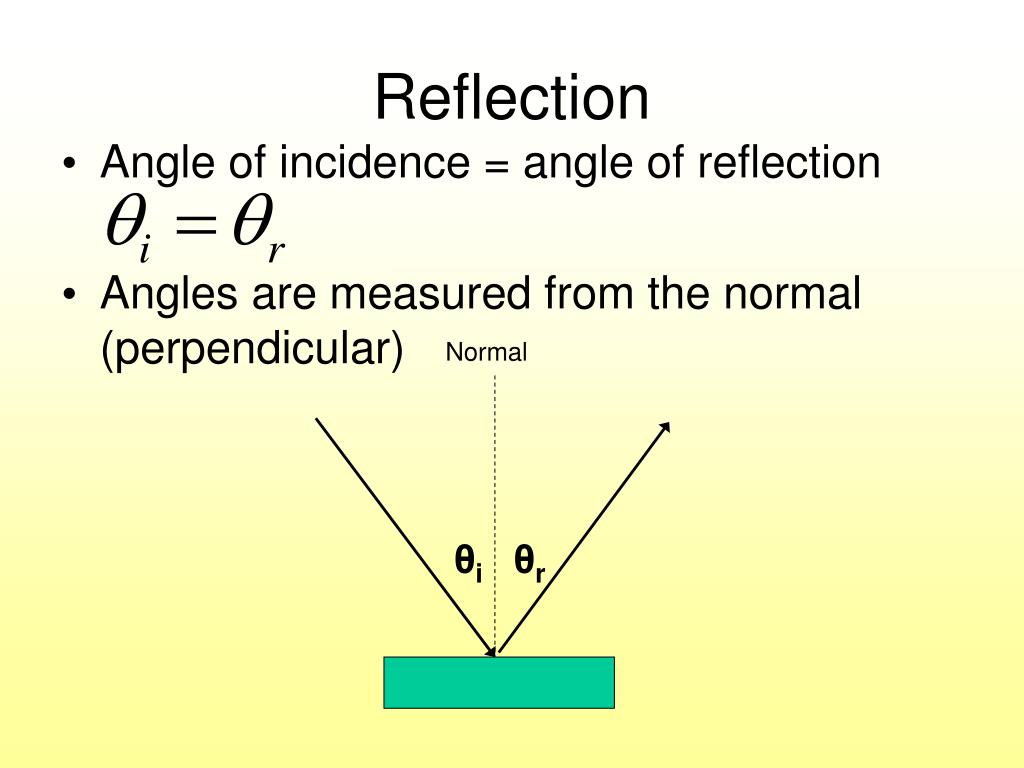 Reflection

• Angle of incidence = angle of reflection
$\theta_i = \theta_r$

• Angles are measured from the normal (perpendicular)

Normal

$\theta_i$ $\theta_r$